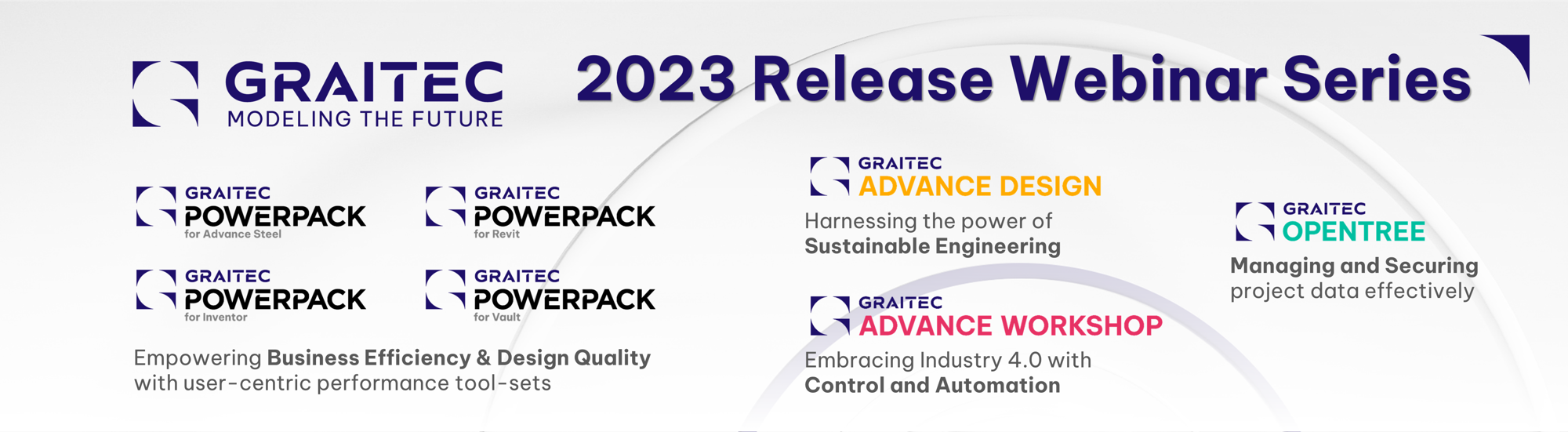 GRAITEC
MODELING THE FUTURE

2023 Release Webinar Series

GRAITEC
POWERPACK
for Advance Steel

GRAITEC
POWERPACK
for Revit

GRAITEC
POWERPACK
for Inventor

GRAITEC
POWERPACK
for Vault

Empowering Business Efficiency & Design Quality with user-centric performance tool-sets

GRAITEC
ADVANCE DESIGN

Harnessing the power of Sustainable Engineering

GRAITEC
ADVANCE WORKSHOP

Embracing Industry 4.0 with Control and Automation

GRAITEC
OPENTREE

Managing and Securing project data effectively